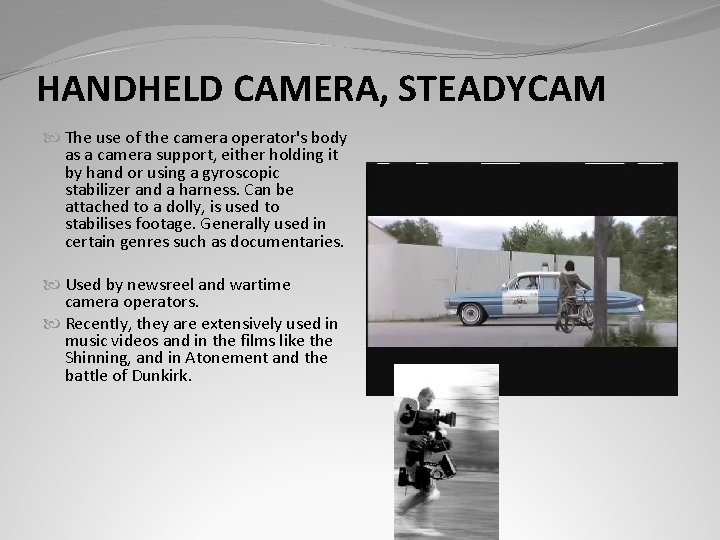 HANDHELD CAMERA, STEADYCAM

The use of the camera operator's body as a camera support, either holding it by hand or using a gyroscopic stabilizer and a harness. Can be attached to a dolly, is used to stabilises footage. Generally used in certain genres such as documentaries.

Used by newsreel and wartime camera operators.

Recently, they are extensively used in music videos and in the films like the Shinning, and in Atonement and the battle of Dunkirk.